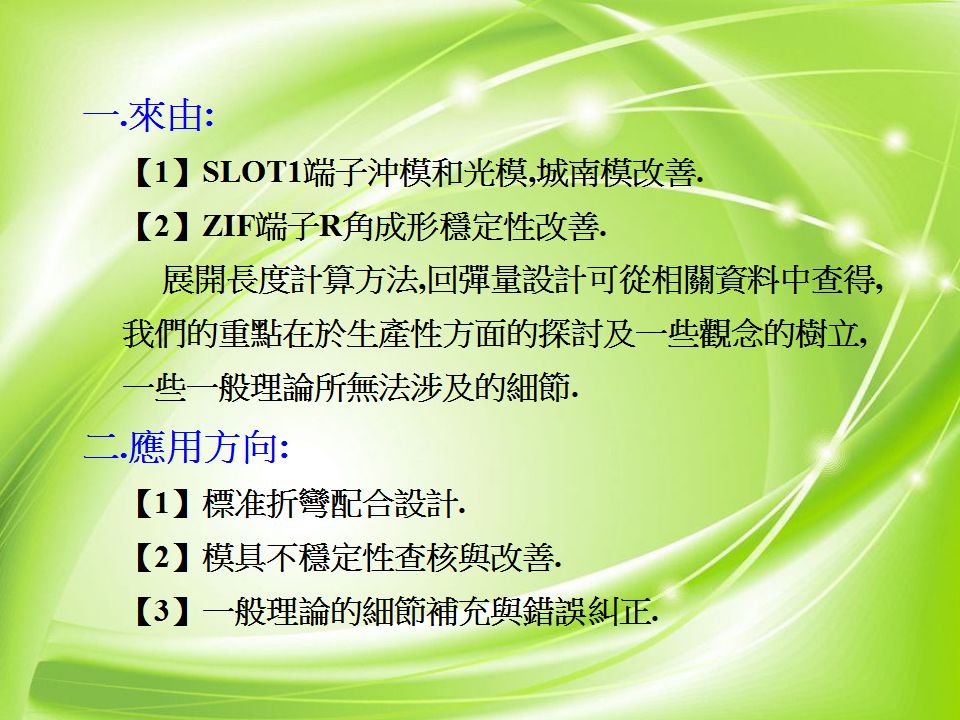 一.來由:

【1】SLOT1端子沖模和光模,城南模改善.

【2】ZIF端子R角成形穩定性改善.

展開長度計算方法,回彈量設計可從相關資料中查得,我們的重點在於生產性方面的探討及一些觀念的樹立,一些一般理論所無法涉及的細節.

二.應用方向:

【1】標准折彎配合設計.

【2】模具不穩定性查核與改善.

【3】一般理論的細節補充與錯誤糾正.